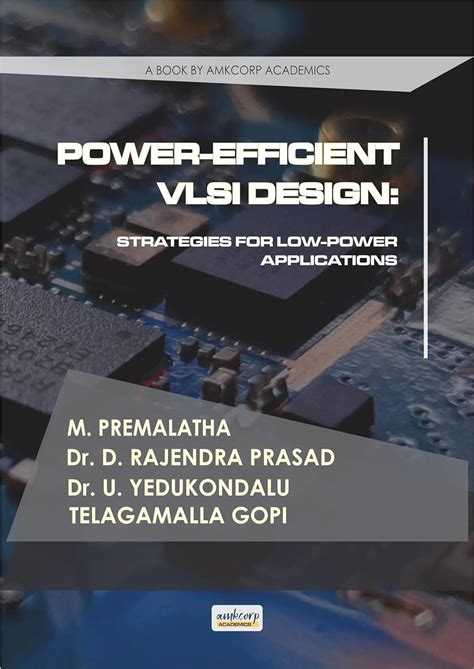 A BOOK BY AMKCORP ACADEMICS

POWER-EFFICIENT VLSI DESIGN:

STRATEGIES FOR LOW-POWER APPLICATIONS

M. PREMALATHA
Dr. D. RAJENDRA PRASAD
Dr. U. YEDUKONDALU
TELAGAMALLA GOPI

amkcorp
ACADEMICS